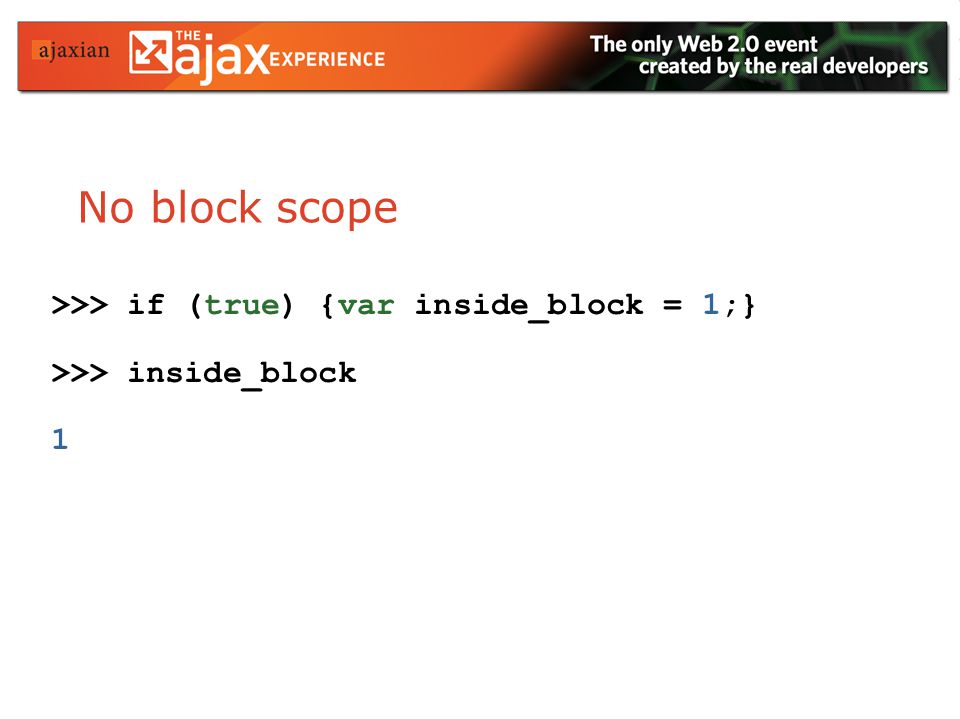 ajaxian THE ajax EXPERIENCE The only Web 2.0 event created by the real developers

No block scope

>>> if (true) {var inside_block = 1;}

>>> inside_block

1